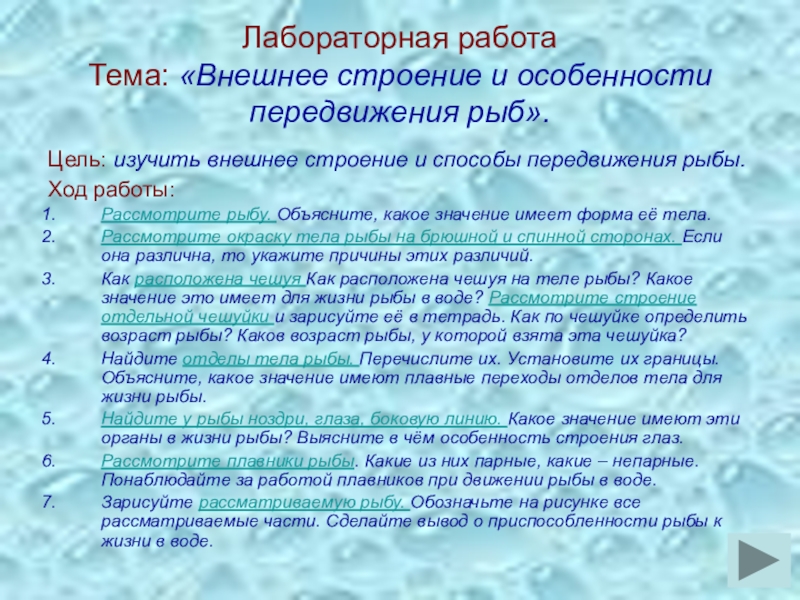 Лабораторная работа
Тема: «Внешнее строение и особенности передвижения рыб».

Цель: изучить внешнее строение и способы передвижения рыбы.

Ход работы:

1. Рассмотрите рыбу. Объясните, какое значение имеет форма её тела.
2. Рассмотрите окраску тела рыбы на брюшной и спинной сторонах. Если она различна, то укажите причины этих различий.
3. Как расположена чешуя Как расположена чешуя на теле рыбы? Какое значение это имеет для жизни рыбы в воде? Рассмотрите строение отдельной чешуйки и зарисуйте её в тетрадь. Как по чешуйке определить возраст рыбы? Каков возраст рыбы, у которой взята эта чешуйка?
4. Найдите отделы тела рыбы. Перечислите их. Установите их границы. Объясните, какое значение имеют плавные переходы отделов тела для жизни рыбы.
5. Найдите у рыбы ноздри, глаза, боковую линию. Какое значение имеют эти органы в жизни рыбы? Выясните в чём особенность строения глаз.
6. Рассмотрите плавники рыбы. Какие из них парные, какие – непарные. Понаблюдайте за работой плавников при движении рыбы в воде.
7. Зарисуйте рассматриваемую рыбу. Обозначьте на рисунке все рассматриваемые части. Сделайте вывод о приспособленности рыбы к жизни в воде.